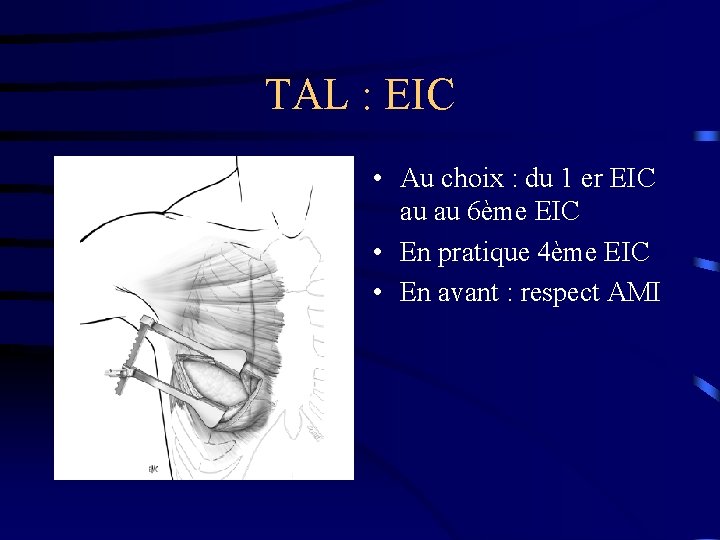 TAL : EIC

• Au choix : du 1 er EIC au au 6ème EIC
• En pratique 4ème EIC
• En avant : respect AMI